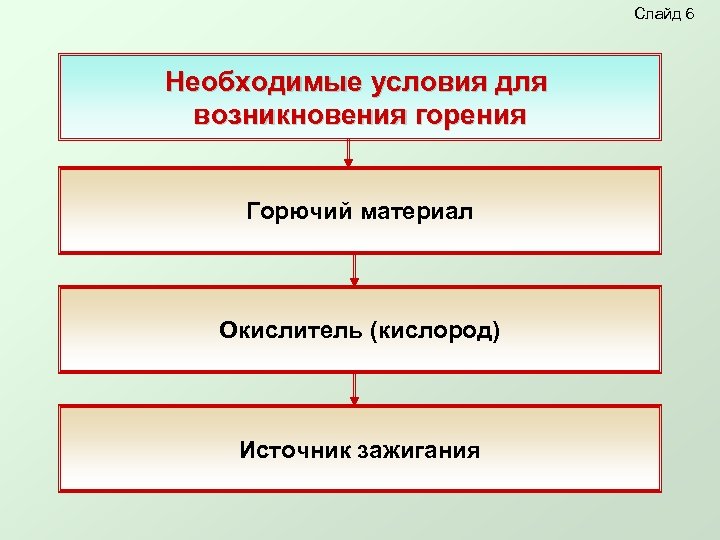 Слайд 6

Необходимые условия для возникновения горения

Горючий материал

Окислитель (кислород)

Источник зажигания